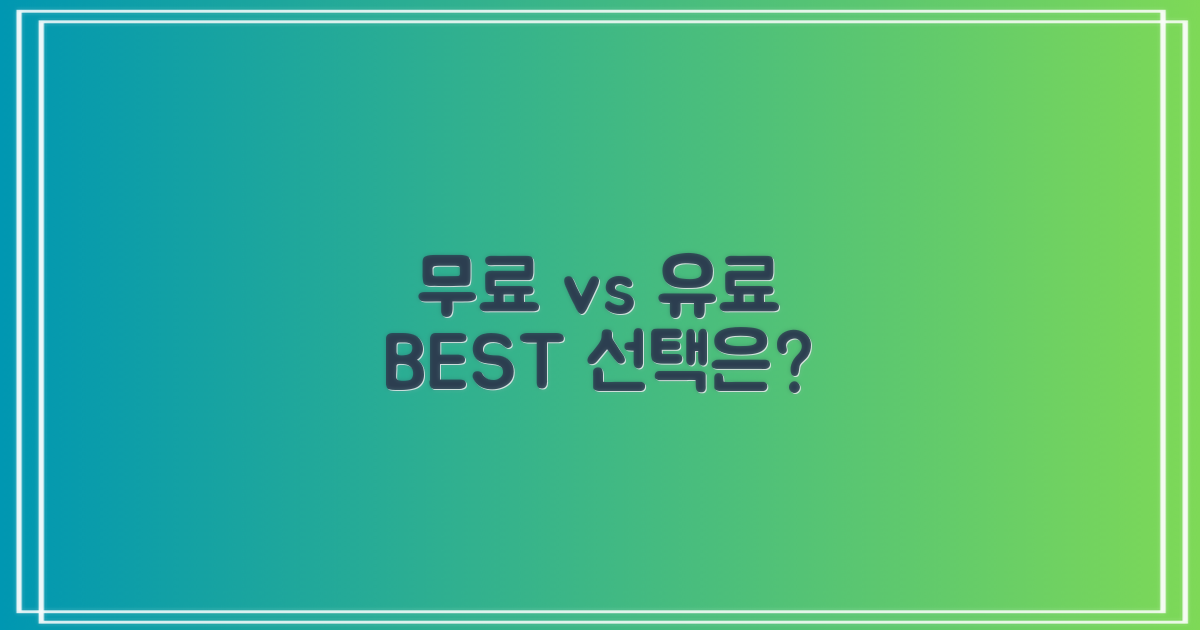 무료 vs 유료
BEST 선택은?